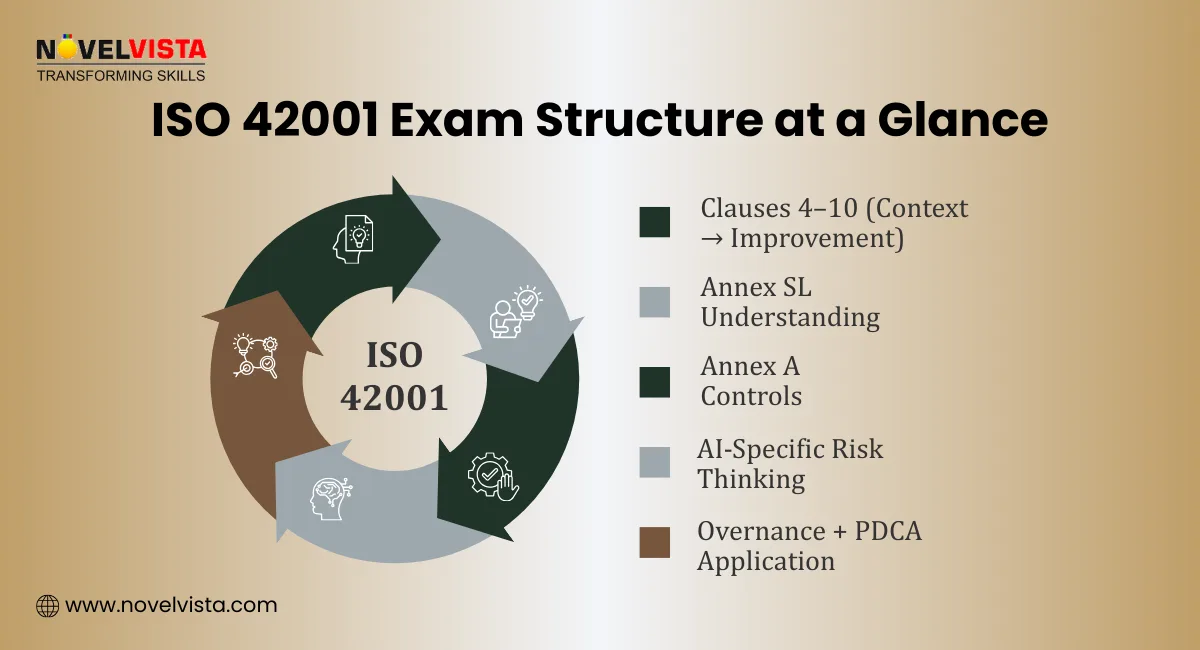 NOVELVISTA
TRANSFORMING SKILLS

ISO 42001 Exam Structure at a Glance

ISO 42001

Clauses 4–10 (Context → Improvement)

Annex SL Understanding

Annex A Controls

AI-Specific Risk Thinking

Overnance + PDCA Application

www.novelvista.com